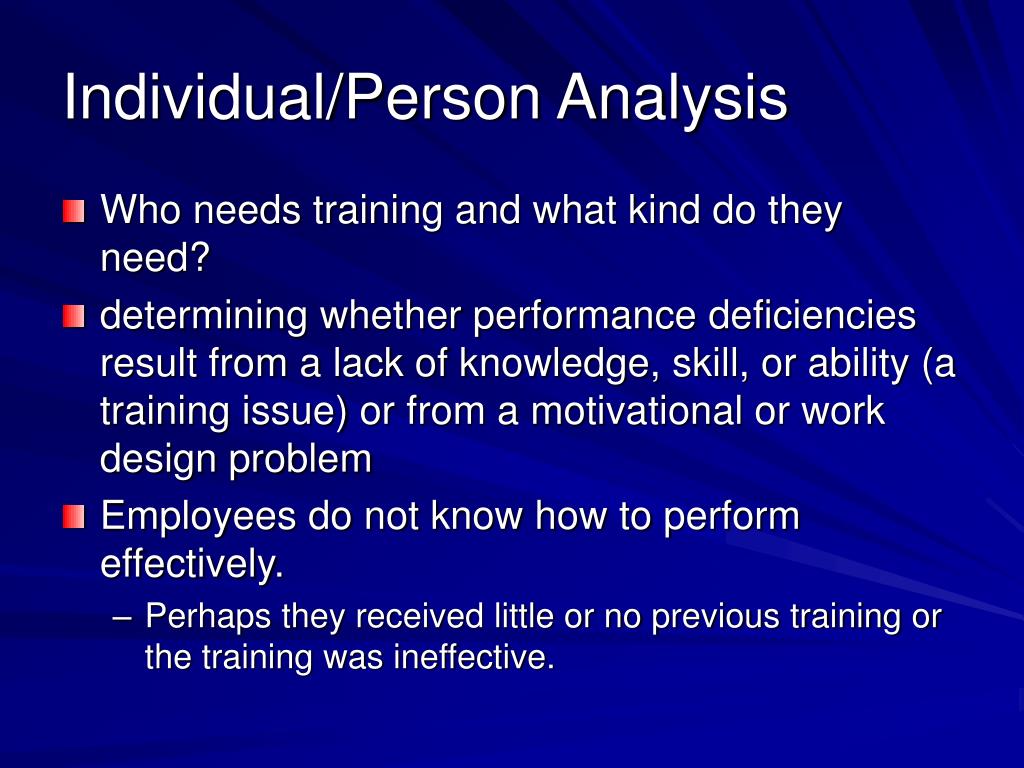 Individual/Person Analysis

Who needs training and what kind do they need?

determining whether performance deficiencies result from a lack of knowledge, skill, or ability (a training issue) or from a motivational or work design problem

Employees do not know how to perform effectively.

– Perhaps they received little or no previous training or the training was ineffective.